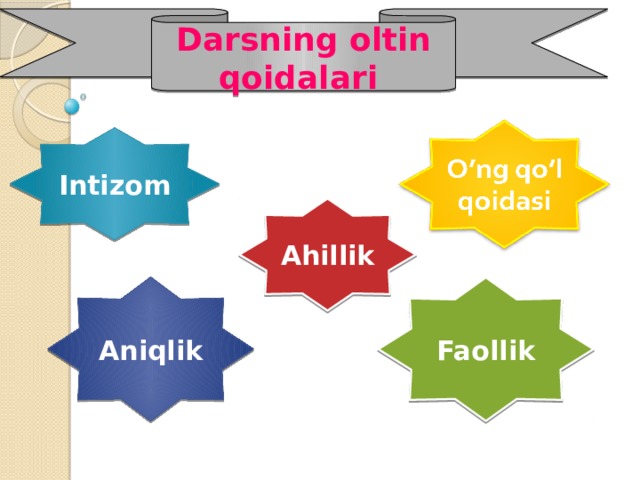 Darsning oltin qoidalari

Intizom

O’ng qo’l qoidasi

Ahillik

Aniqlik

Faollik